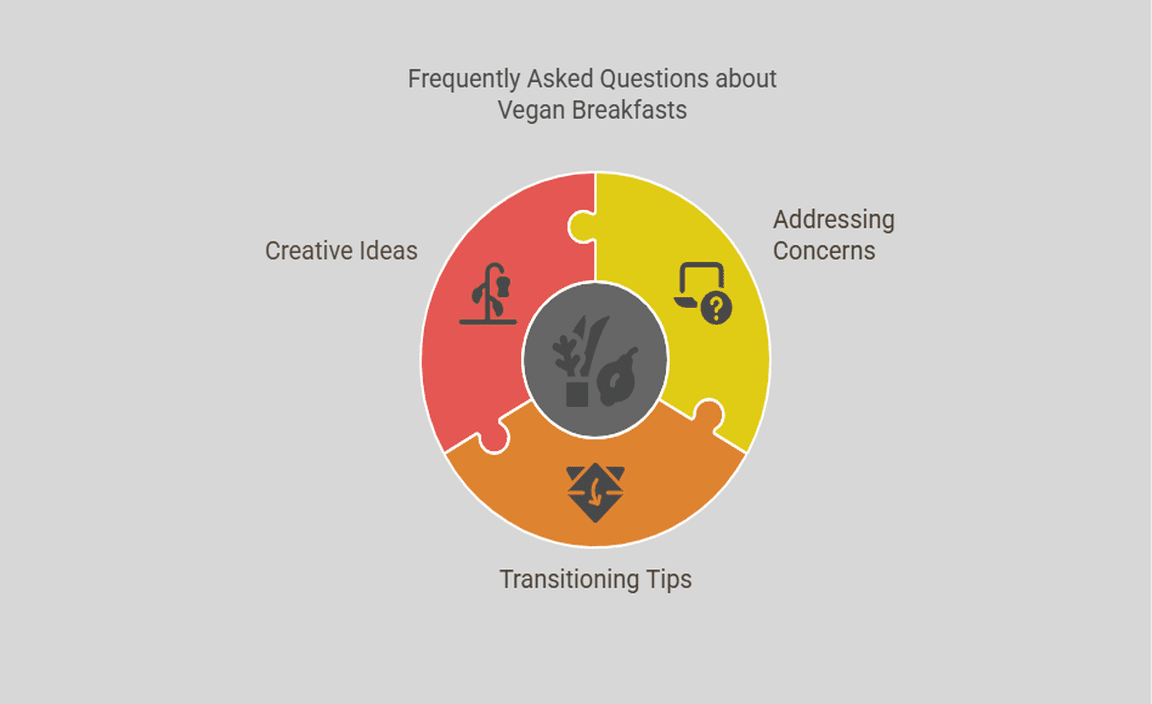 Frequently Asked Questions about Vegan Breakfasts

Creative Ideas

Addressing Concerns

Transitioning Tips